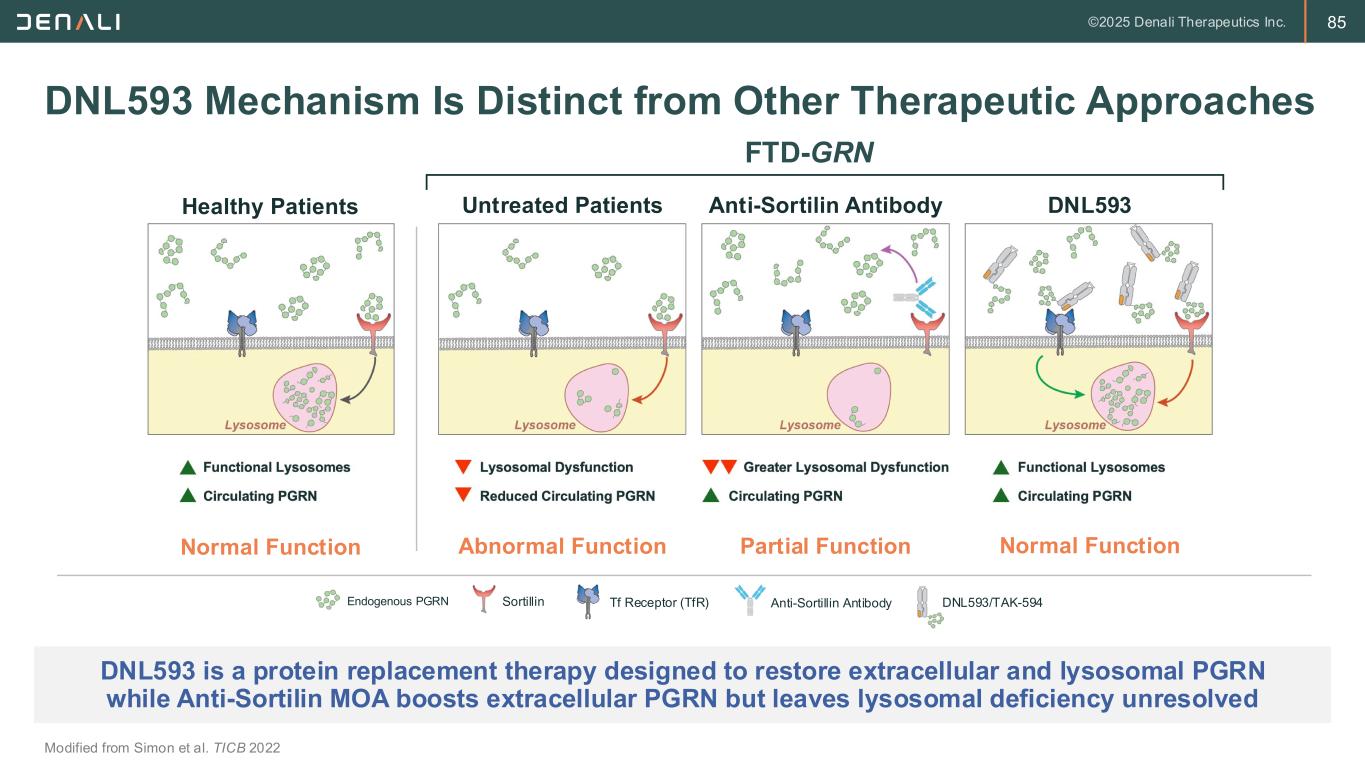 DENALI ©2025 Denali Therapeutics Inc. 85

DNL593 Mechanism Is Distinct from Other Therapeutic Approaches

FTD-GRN

Healthy Patients

Lysosome

Functional Lysosomes
Circulating PGRN

Normal Function

Untreated Patients

Lysosome

Lysosomal Dysfunction
Reduced Circulating PGRN

Abnormal Function

Anti-Sortilin Antibody

Lysosome

Greater Lysosomal Dysfunction
Circulating PGRN

Partial Function

DNL593

Lysosome

Functional Lysosomes
Circulating PGRN

Normal Function

Endogenous PGRN Sortillin Tf Receptor (TfR) Anti-Sortillin Antibody DNL593/TAK-594

DNL593 is a protein replacement therapy designed to restore extracellular and lysosomal PGRN while Anti-Sortilin MOA boosts extracellular PGRN but leaves lysosomal deficiency unresolved

Modified from Simon et al. TICB 2022